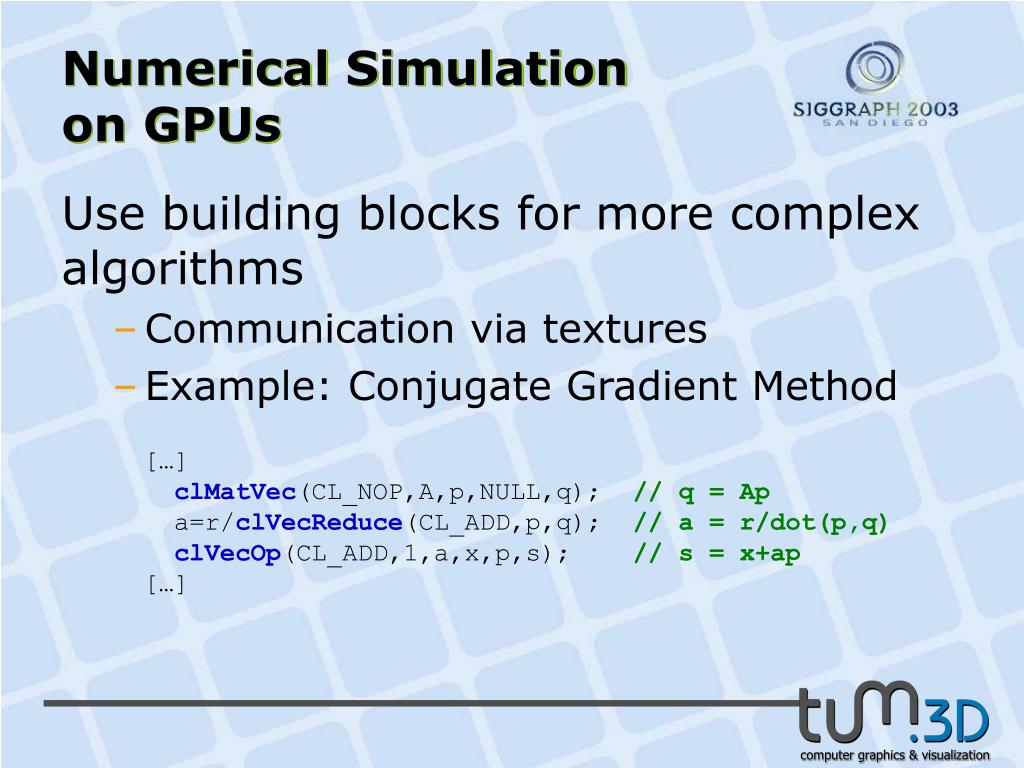 Numerical Simulation on GPUs

SIGGRAPH 2003
SAN DIEGO

Use building blocks for more complex algorithms

– Communication via textures
– Example: Conjugate Gradient Method

[…]
clMatVec(CL_NOP,A,p,NULL,q); // q = Ap
a=r/clVecReduce(CL_ADD,p,q); // a = r/dot(p,q)
clVecOp(CL_ADD,1,a,x,p,s); // s = x+ap
[…]

tum.3D
computer graphics & visualization